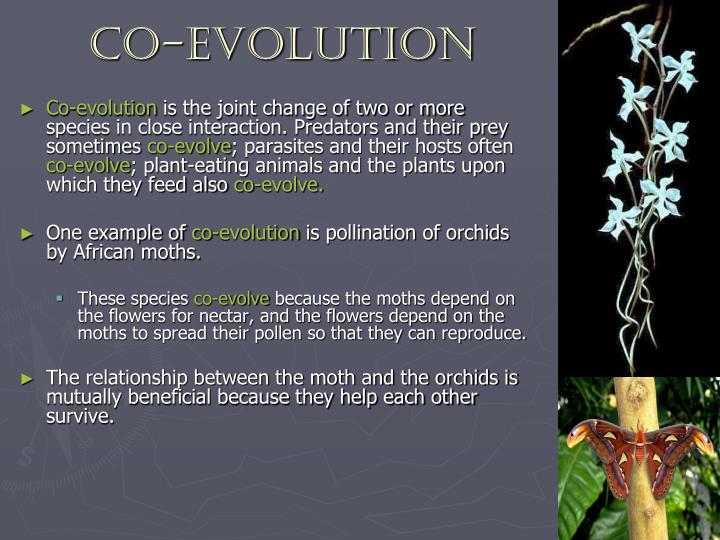 CO-EVOLUTION

► Co-evolution is the joint change of two or more species in close interaction. Predators and their prey sometimes co-evolve; parasites and their hosts often co-evolve; plant-eating animals and the plants upon which they feed also co-evolve.

► One example of co-evolution is pollination of orchids by African moths.

▪ These species co-evolve because the moths depend on the flowers for nectar, and the flowers depend on the moths to spread their pollen so that they can reproduce.

► The relationship between the moth and the orchids is mutually beneficial because they help each other survive.